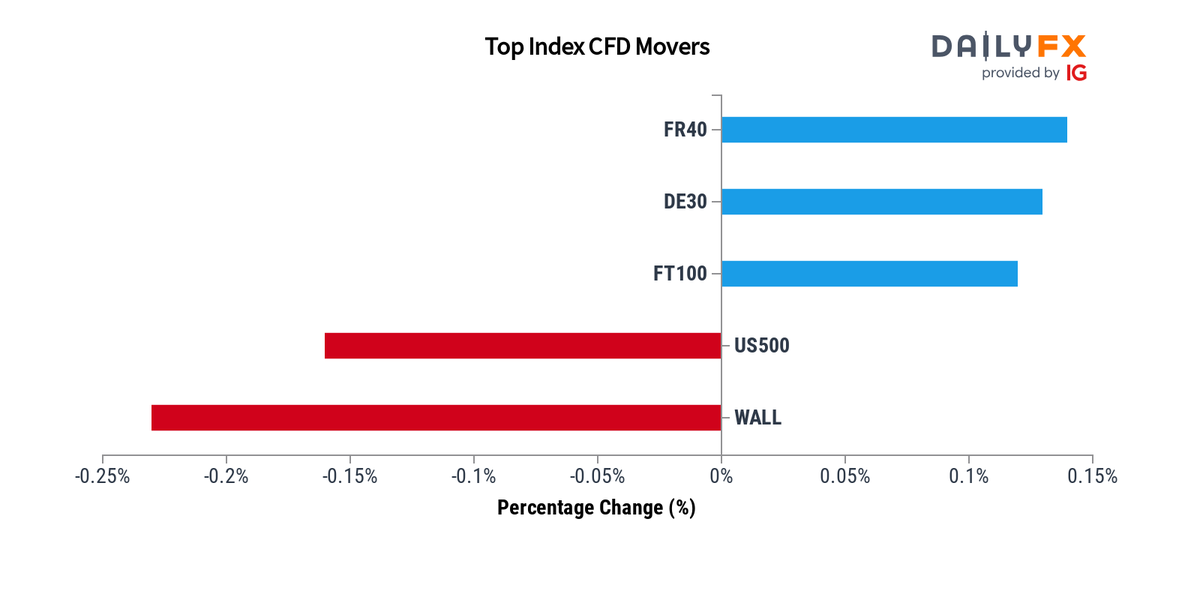 Top Index CFD Movers

DAILYFX
provided by IG

FR40
DE30
FT100
US500
WALL

-0.25% -0.2% -0.15% -0.1% -0.05% 0% 0.05% 0.1% 0.15%

Percentage Change (%)